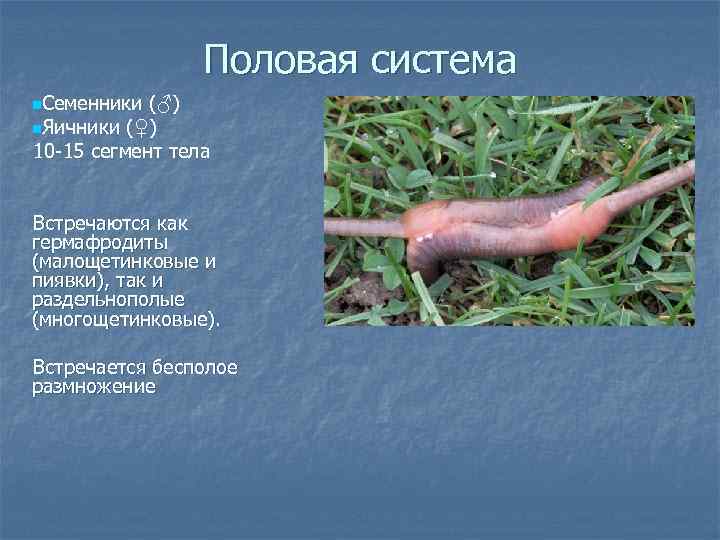 Половая система

Семенники (♂)
Яичники (♀)
10-15 сегмент тела

Встречаются как гермафродиты (малощетинковые и пиявки), так и раздельнополые (многощетинковые).

Встречается бесполое размножение